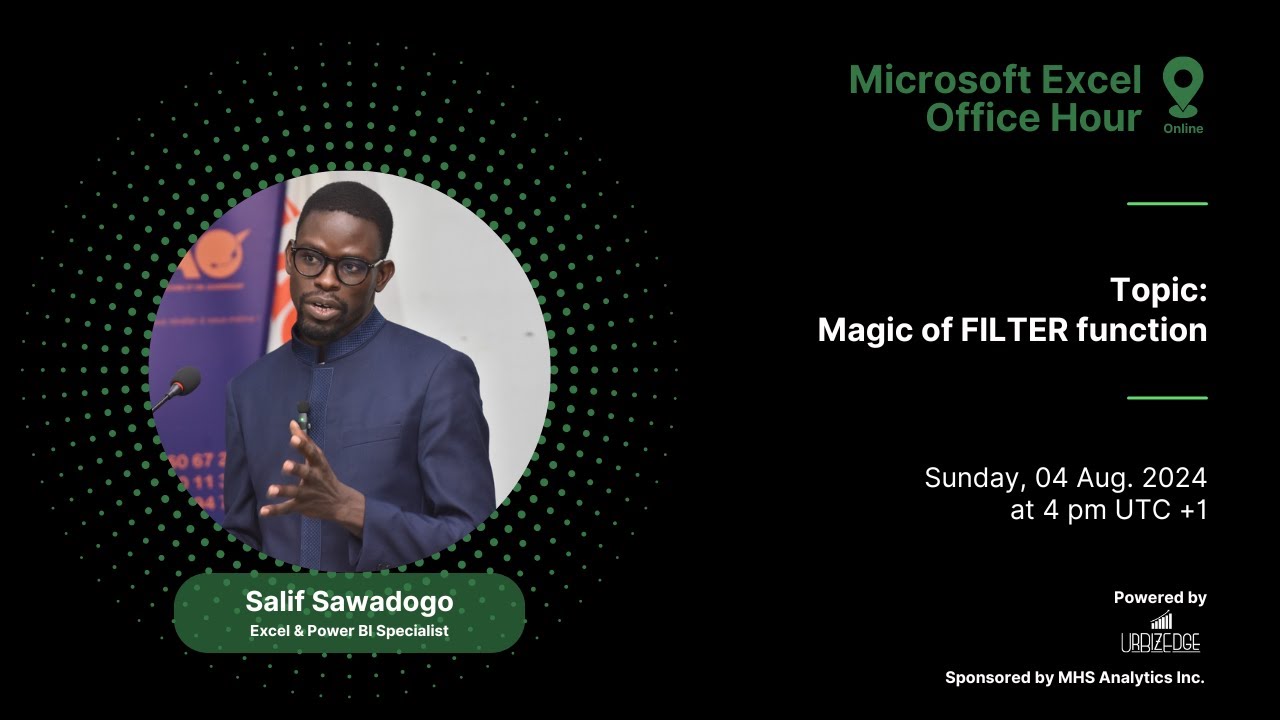 Microsoft Excel Office Hour

Online

Topic:
Magic of FILTER function

Sunday, 04 Aug. 2024
at 4 pm UTC +1

Salif Sawadogo
Excel & Power BI Specialist

Powered by
URBIZEDGE

Sponsored by MHS Analytics Inc.